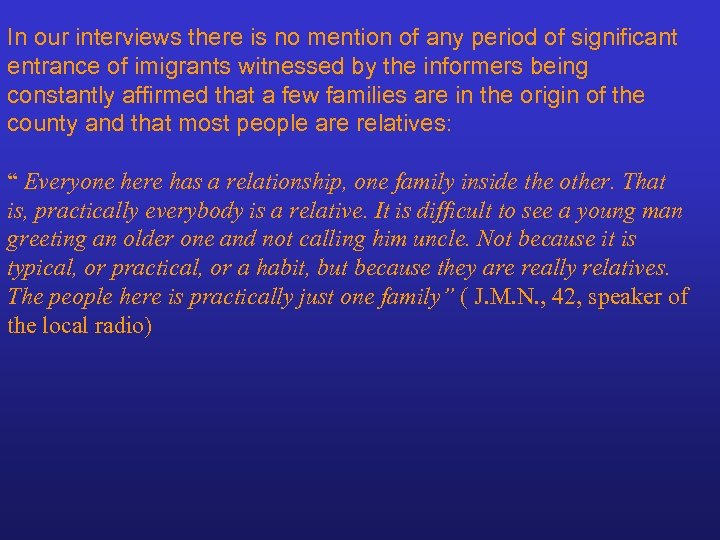 In our interviews there is no mention of any period of significant entrance of imigrants witnessed by the informers being constantly affirmed that a few families are in the origin of the county and that most people are relatives:

“ Everyone here has a relationship, one family inside the other. That is, practically everybody is a relative. It is difficult to see a young man greeting an older one and not calling him uncle. Not because it is typical, or practical, or a habit, but because they are really relatives. The people here is practically just one family” ( J.M.N., 42, speaker of the local radio)